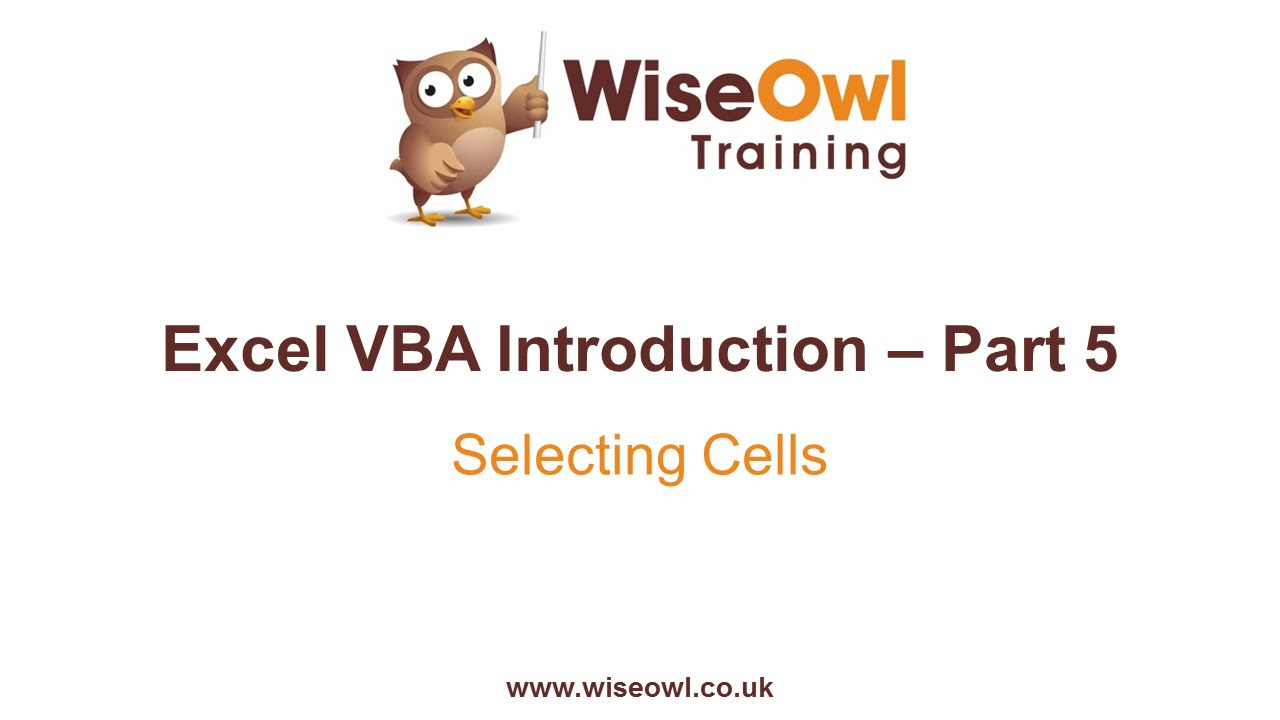 WiseOwl
Training

Excel VBA Introduction – Part 5

Selecting Cells

www.wiseowl.co.uk